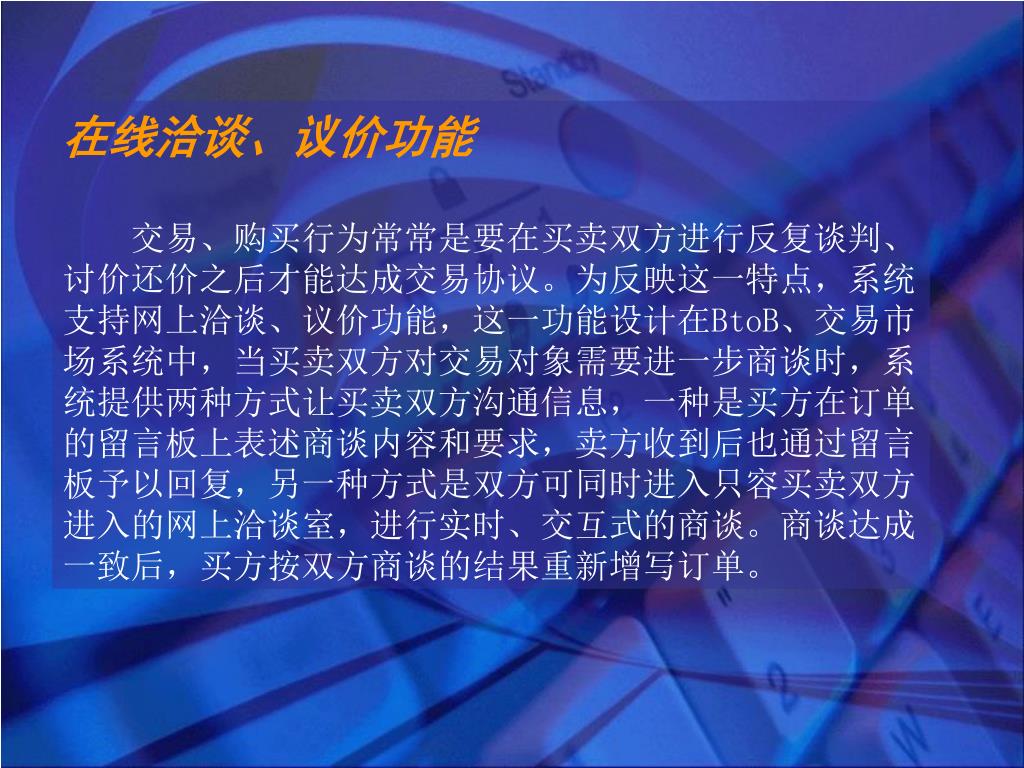 在线洽谈、议价功能

交易、购买行为常常是要在买卖双方进行反复谈判、讨价还价之后才能达成交易协议。为反映这一特点，系统支持网上洽谈、议价功能，这一功能设计在BtoB、交易市场系统中，当买卖双方对交易对象需要进一步商谈时，系统提供两种方式让买卖双方沟通信息，一种是买方在订单的留言板上表述商谈内容和要求，卖方收到后也通过留言板予以回复，另一种方式是双方可同时进入只容买卖双方进入的网上洽谈室，进行实时、交互式的商谈。商谈达成一致后，买方按双方商谈的结果重新增写订单。